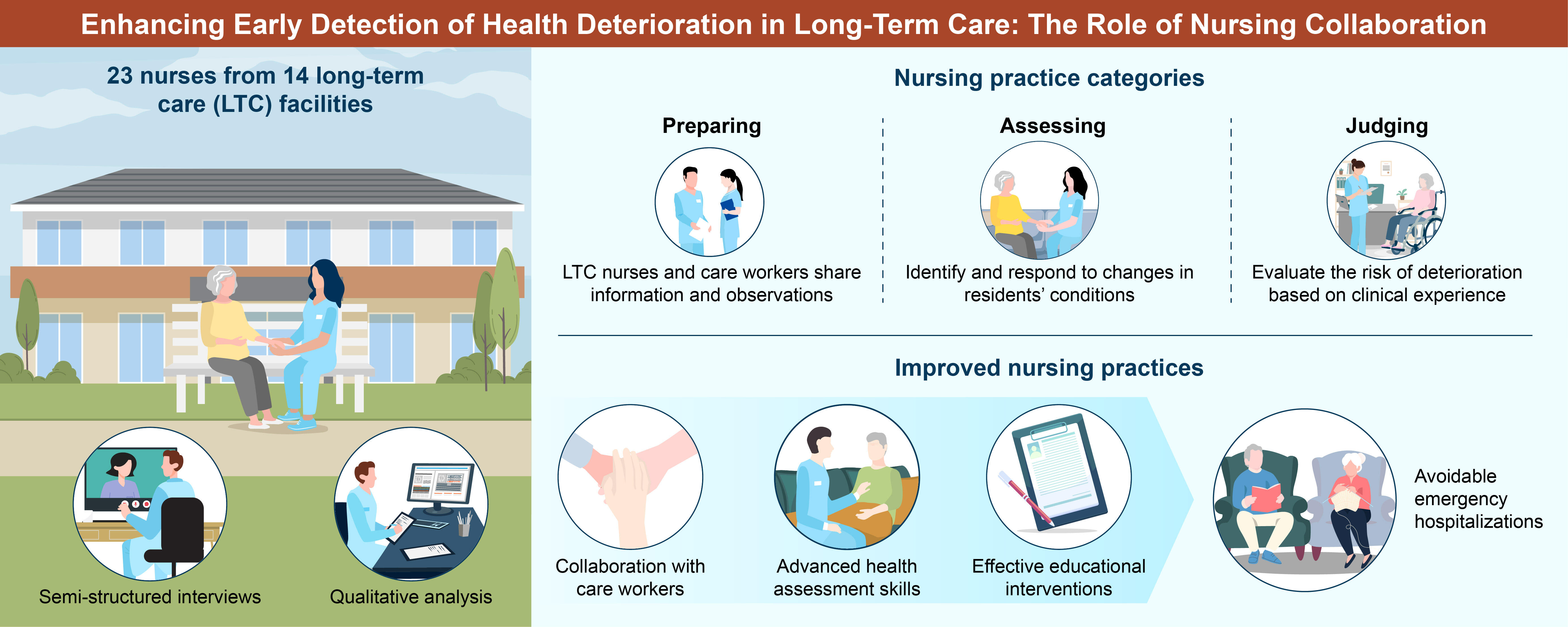 Enhancing Early Detection of Health Deterioration in Long-Term Care: The Role of Nursing Collaboration

23 nurses from 14 long-term care (LTC) facilities

Semi-structured interviews

Qualitative analysis

Nursing practice categories

Preparing

LTC nurses and care workers share information and observations

Assessing

Identify and respond to changes in residents' conditions

Judging

Evaluate the risk of deterioration based on clinical experience

Improved nursing practices

Collaboration with care workers

Advanced health assessment skills

Effective educational interventions

Avoidable emergency hospitalizations